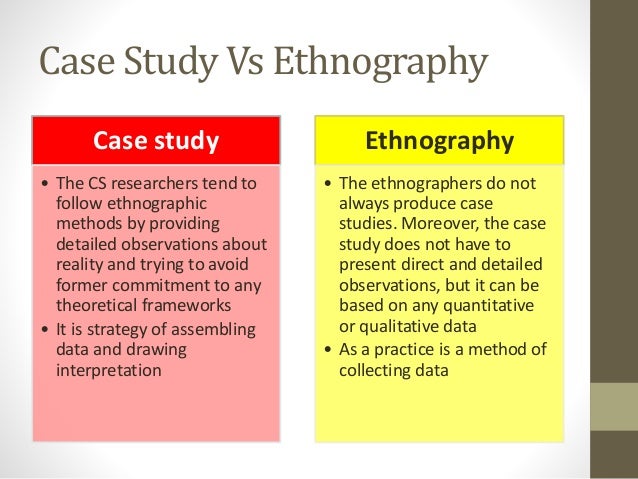 Case Study Vs Ethnography

Case study

• The CS researchers tend to follow ethnographic methods by providing detailed observations about reality and trying to avoid former commitment to any theoretical frameworks
• It is strategy of assembling data and drawing interpretation

Ethnography

• The ethnographers do not always produce case studies. Moreover, the case study does not have to present direct and detailed observations, but it can be based on any quantitative or qualitative data
• As a practice is a method of collecting data